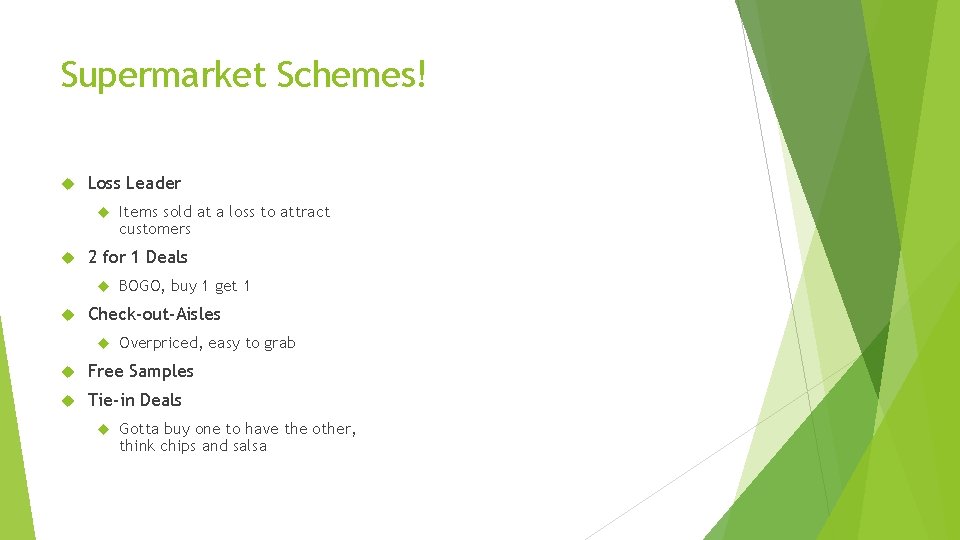 Supermarket Schemes!

Loss Leader

Items sold at a loss to attract customers

2 for 1 Deals

BOGO, buy 1 get 1

Check-out-Aisles

Overpriced, easy to grab

Free Samples

Tie-in Deals

Gotta buy one to have the other, think chips and salsa